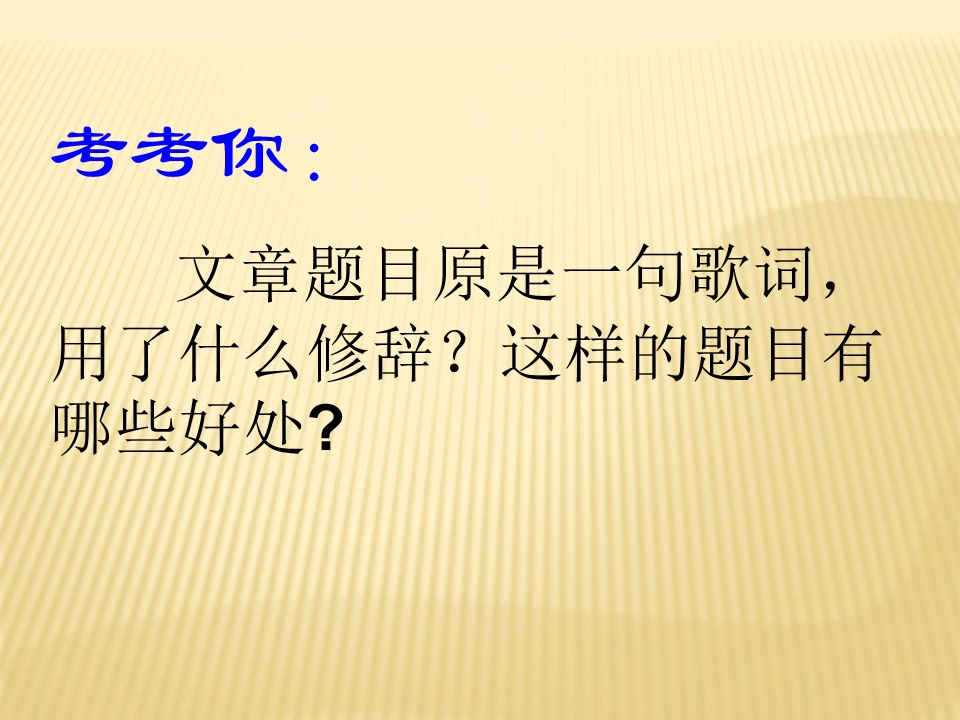 考考你：

文章题目原是一句歌词，用了什么修辞？这样的题目有哪些好处?